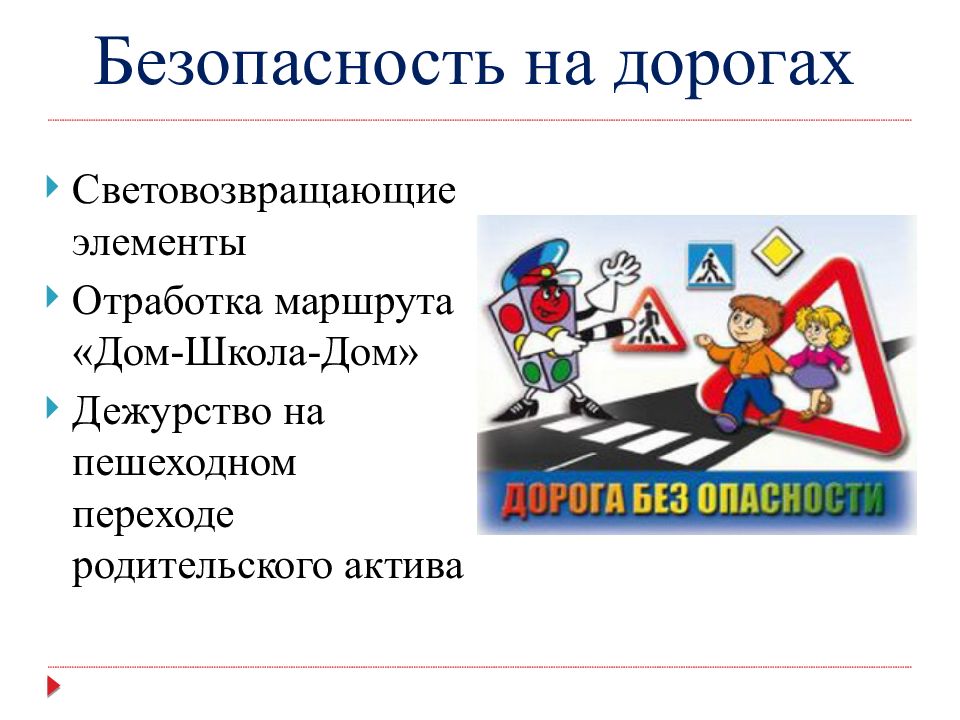 Безопасность на дорогах

Световозвращающие элементы

Отработка маршрута «Дом-Школа-Дом»

Дежурство на пешеходном переходе родительского актива

ДОРОГА БЕЗ ОПАСНОСТИ